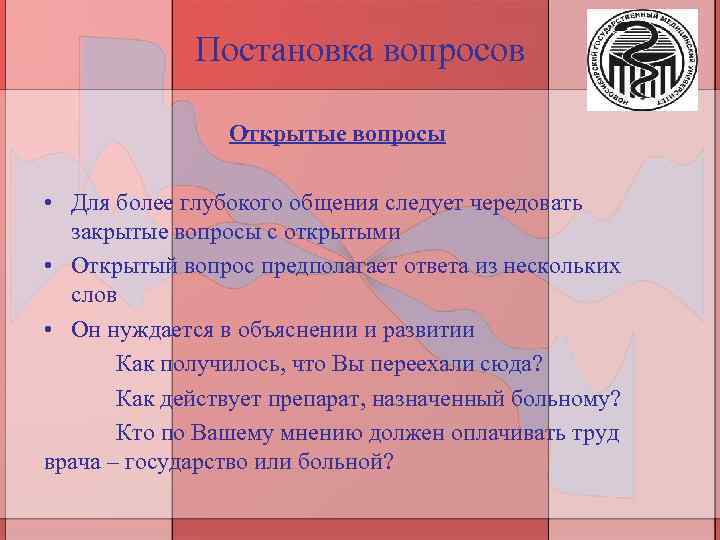 Постановка вопросов

НОВОСИБИРСКИЙ ГОСУДАРСТВЕННЫЙ МЕДИЦИНСКИЙ УНИВЕРСИТЕТ

Открытые вопросы

• Для более глубокого общения следует чередовать закрытые вопросы с открытыми
• Открытый вопрос предполагает ответа из нескольких слов
• Он нуждается в объяснении и развитии

Как получилось, что Вы переехали сюда?

Как действует препарат, назначенный больному?

Кто по Вашему мнению должен оплачивать труд врача – государство или больной?